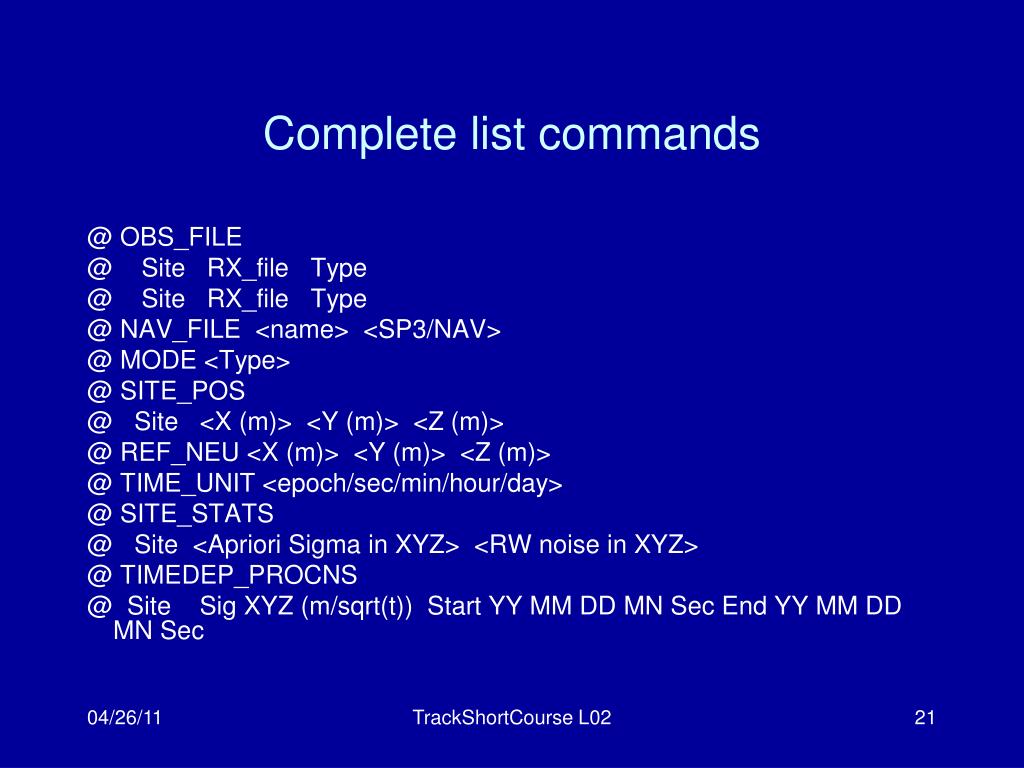 Complete list commands

@ OBS_FILE
@ Site RX_file Type
@ Site RX_file Type
@ NAV_FILE <name> <SP3/NAV>
@ MODE <Type>
@ SITE_POS
@ Site <X (m)> <Y (m)> <Z (m)>
@ REF_NEU <X (m)> <Y (m)> <Z (m)>
@ TIME_UNIT <epoch/sec/min/hour/day>
@ SITE_STATS
@ Site <Apriori Sigma in XYZ> <RW noise in XYZ>
@ TIMEDEP_PROCNS
@ Site Sig XYZ (m/sqrt(t)) Start YY MM DD MN Sec End YY MM DD MN Sec

04/26/11

TrackShortCourse L02

21